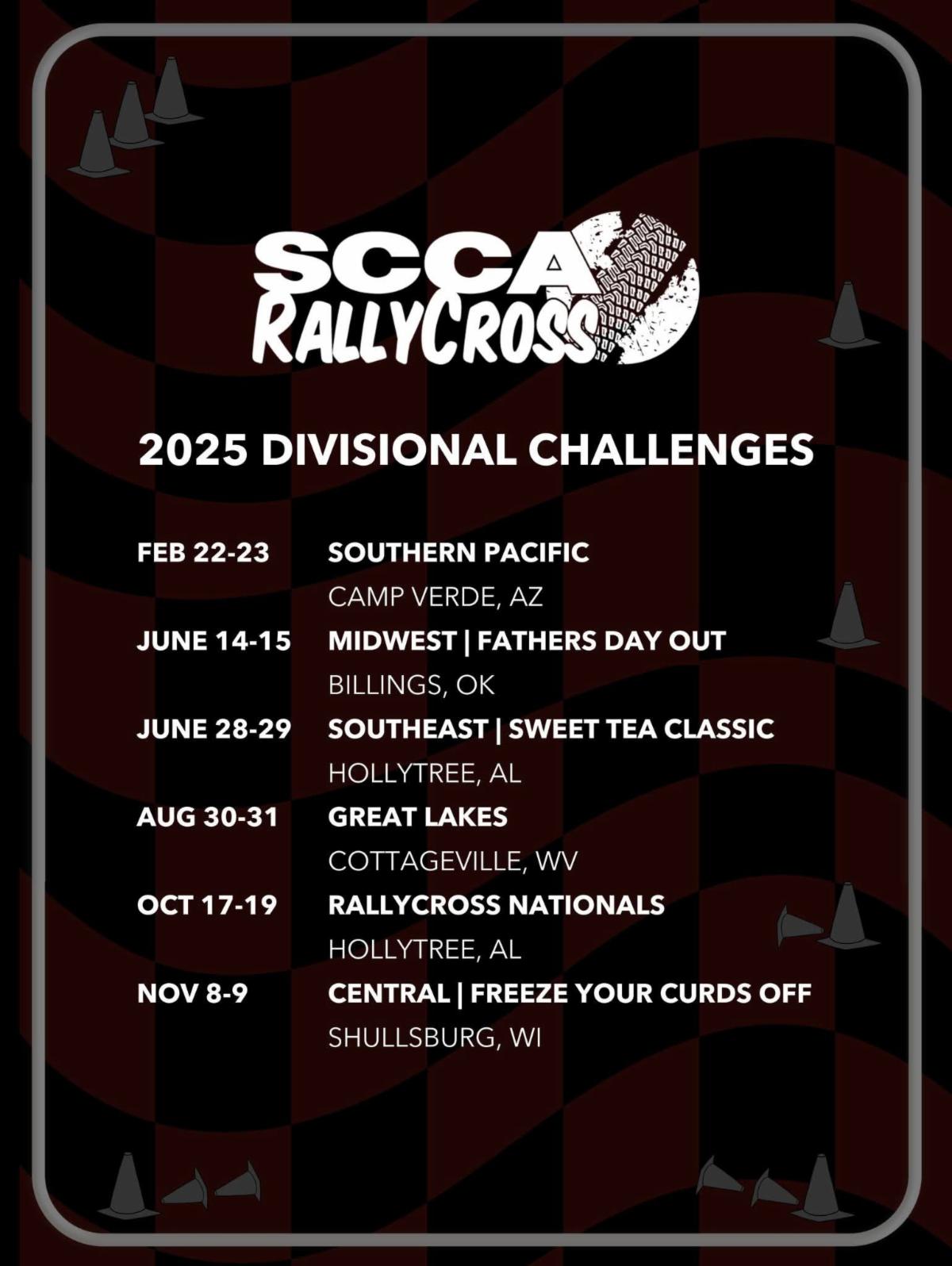 SCCA
RALLYCROSS

2025 DIVISIONAL CHALLENGES

FEB 22-23 SOUTHERN PACIFIC
CAMP VERDE, AZ

JUNE 14-15 MIDWEST | FATHERS DAY OUT
BILLINGS, OK

JUNE 28-29 SOUTHEAST | SWEET TEA CLASSIC
HOLLYTREE, AL

AUG 30-31 GREAT LAKES
COTTAGEVILLE, WV

OCT 17-19 RALLYCROSS NATIONALS
HOLLYTREE, AL

NOV 8-9 CENTRAL | FREEZE YOUR CURDS OFF
SHULLSBURG, WI